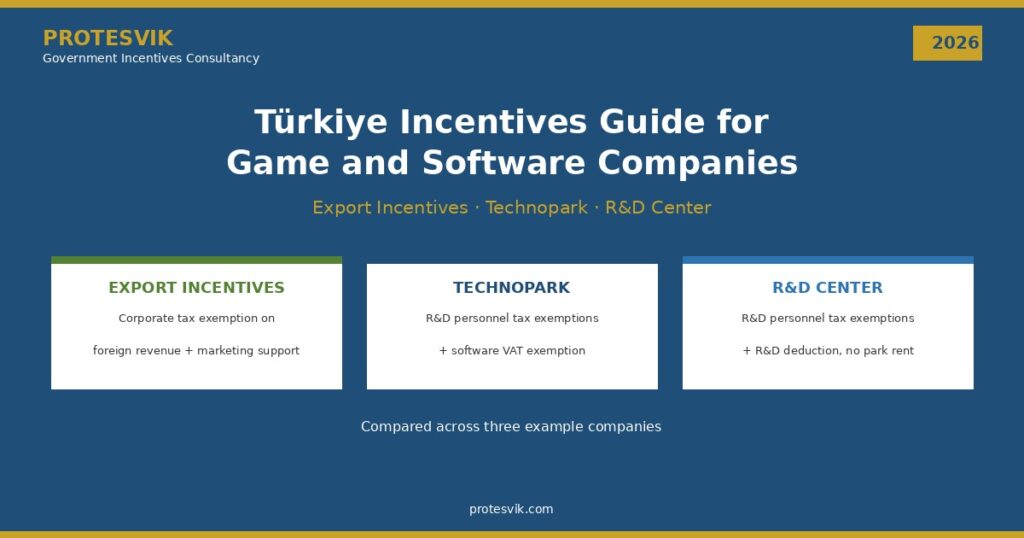 PROTESVIK
Government Incentives Consultancy

2026

Türkiye Incentives Guide for Game and Software Companies

Export Incentives · Technopark · R&D Center

EXPORT INCENTIVES
Corporate tax exemption on
foreign revenue + marketing support

TECHNOPARK
R&D personnel tax exemptions
+ software VAT exemption

R&D CENTER
R&D personnel tax exemptions
+ R&D deduction, no park rent

Compared across three example companies

protesvik.com